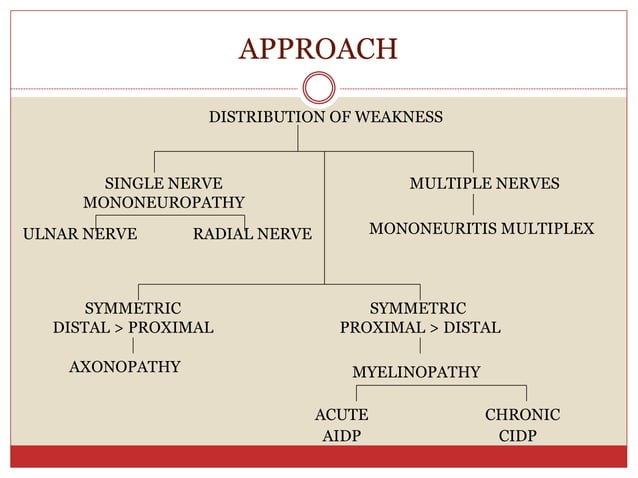 APPROACH

DISTRIBUTION OF WEAKNESS

SINGLE NERVE
MONONEUROPATHY

ULNAR NERVE

RADIAL NERVE

MULTIPLE NERVES

MONONEURITIS MULTIPLEX

SYMMETRIC
DISTAL > PROXIMAL

AXONOPATHY

SYMMETRIC
PROXIMAL > DISTAL

MYELINOPATHY

ACUTE
AIDP

CHRONIC
CIDP